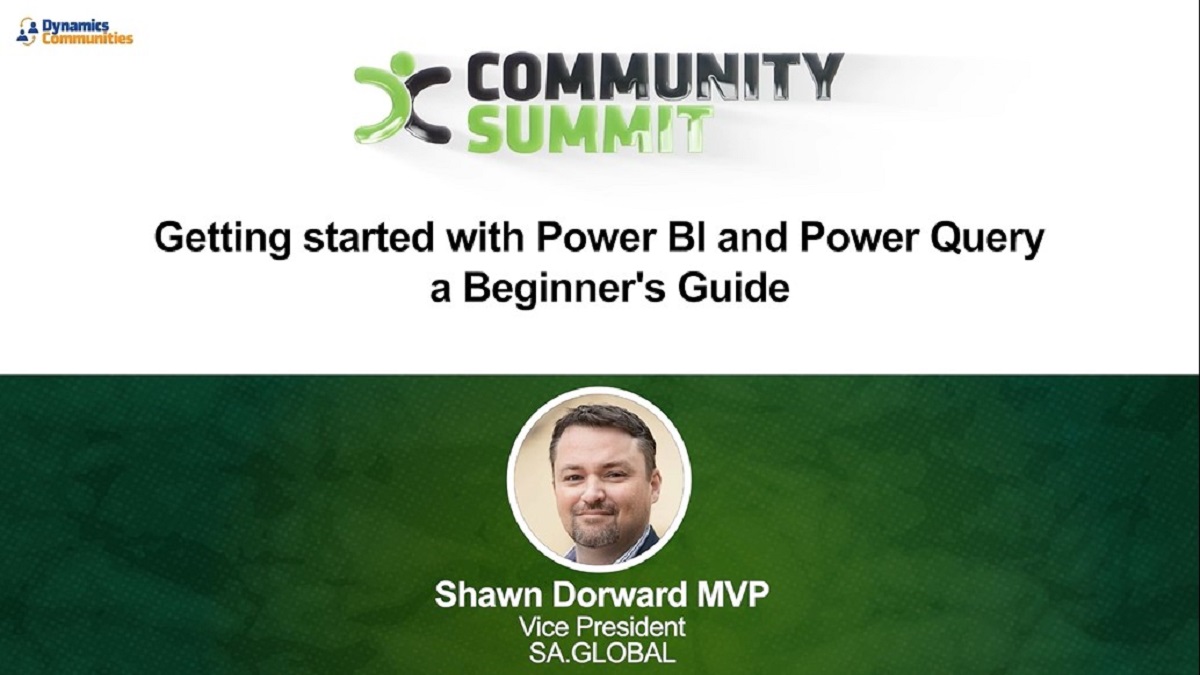 Dynamics Communities

COMMUNITY SUMMIT

Getting started with Power BI and Power Query a Beginner's Guide

Shawn Dorward MVP
Vice President
SA.GLOBAL